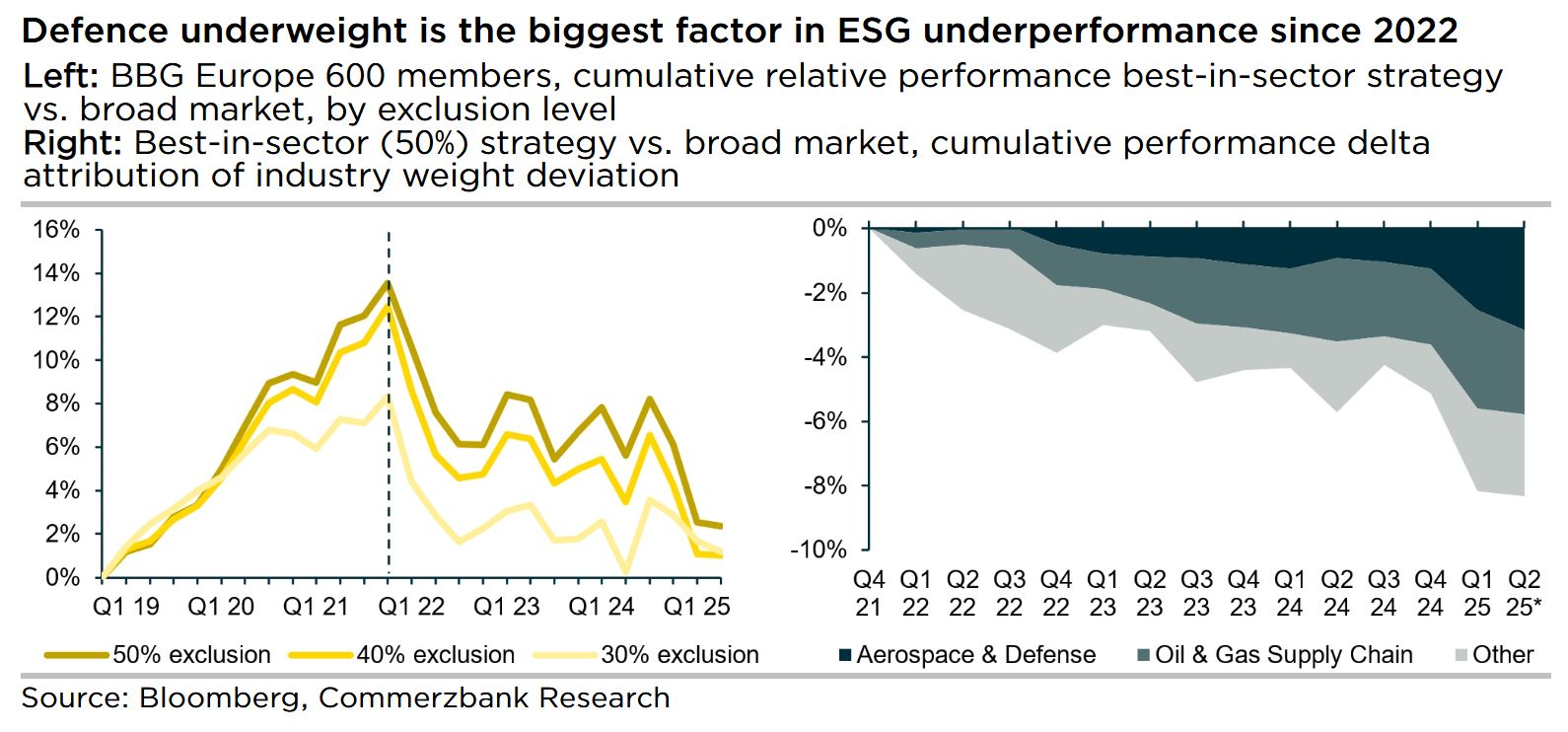 Defence underweight is the biggest factor in ESG underperformance since 2022

Left: BBG Europe 600 members, cumulative relative performance best-in-sector strategy vs. broad market, by exclusion level

Right: Best-in-sector (50%) strategy vs. broad market, cumulative performance delta attribution of industry weight deviation

16%
14%
12%
10%
8%
6%
4%
2%
0%

Q1 19 Q1 20 Q1 21 Q1 22 Q1 23 Q1 24 Q1 25

50% exclusion 40% exclusion 30% exclusion

0%
-2%
-4%
-6%
-8%
-10%

Q4 21 Q1 22 Q2 22 Q3 22 Q4 22 Q1 23 Q2 23 Q3 23 Q4 23 Q1 24 Q2 24 Q3 24 Q4 24 Q1 25 Q2 25*

Aerospace & Defense Oil & Gas Supply Chain Other

Source: Bloomberg, Commerzbank Research